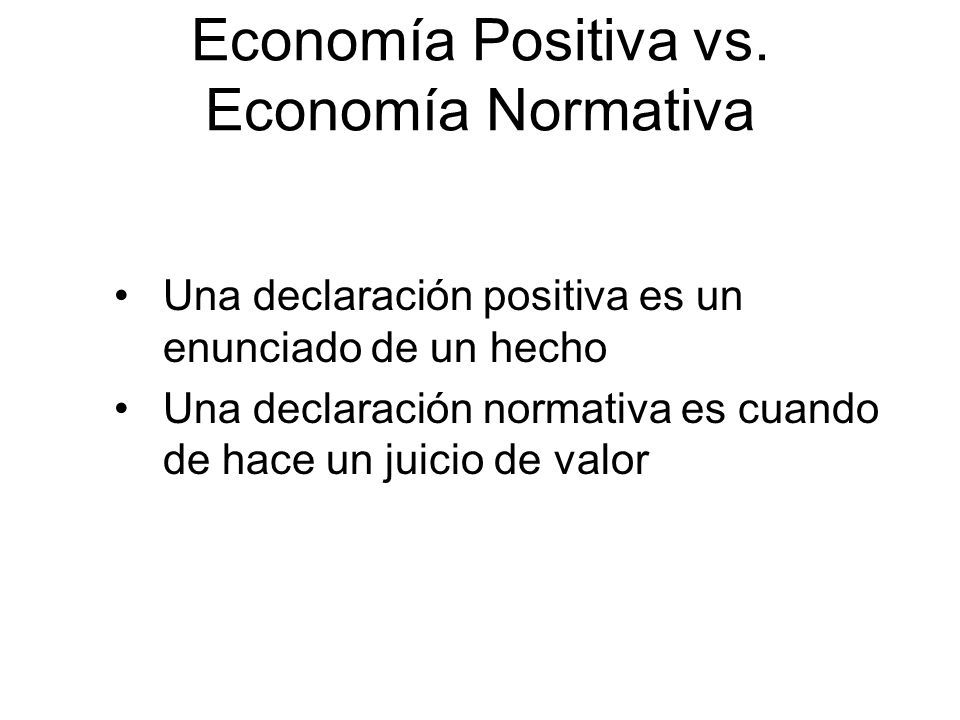 Economía Positiva vs. Economía Normativa

• Una declaración positiva es un enunciado de un hecho
• Una declaración normativa es cuando de hace un juicio de valor